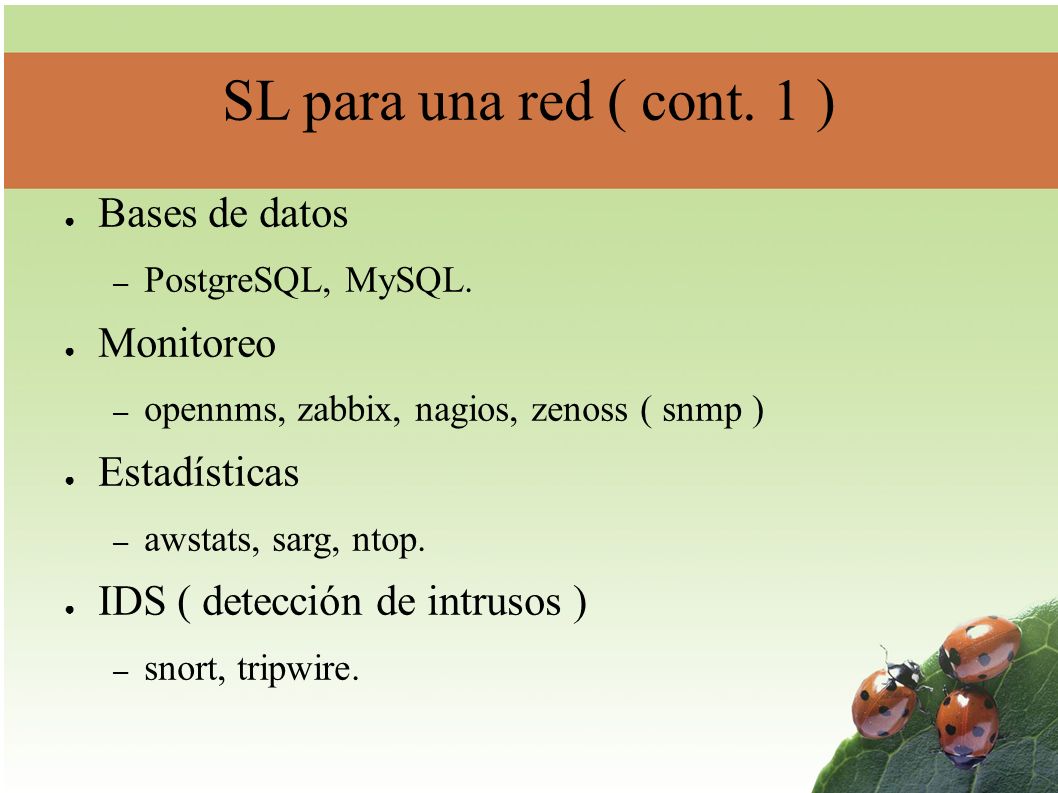 SL para una red ( cont. 1 )

● Bases de datos
– PostgreSQL, MySQL.

● Monitoreo
– opennms, zabbix, nagios, zenoss ( snmp )

● Estadísticas
– awstats, sarg, ntop.

● IDS ( detección de intrusos )
– snort, tripwire.